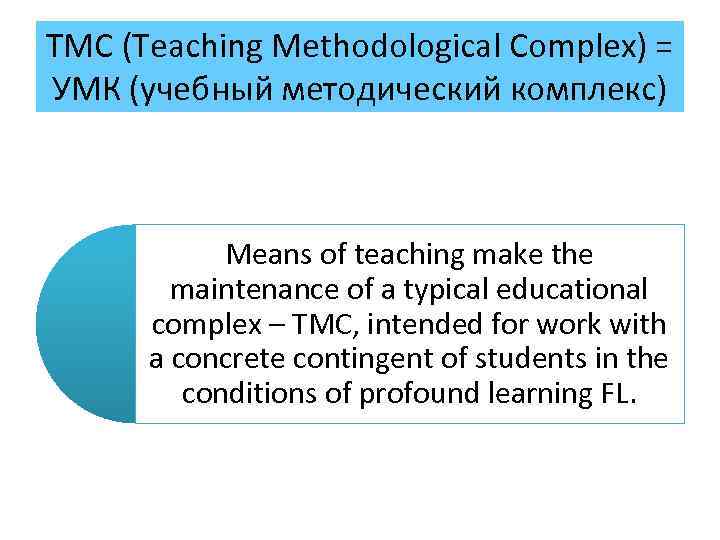 TMC (Teaching Methodological Complex) = УМК (учебный методический комплекс)

Means of teaching make the maintenance of a typical educational complex – TMC, intended for work with a concrete contingent of students in the conditions of profound learning FL.